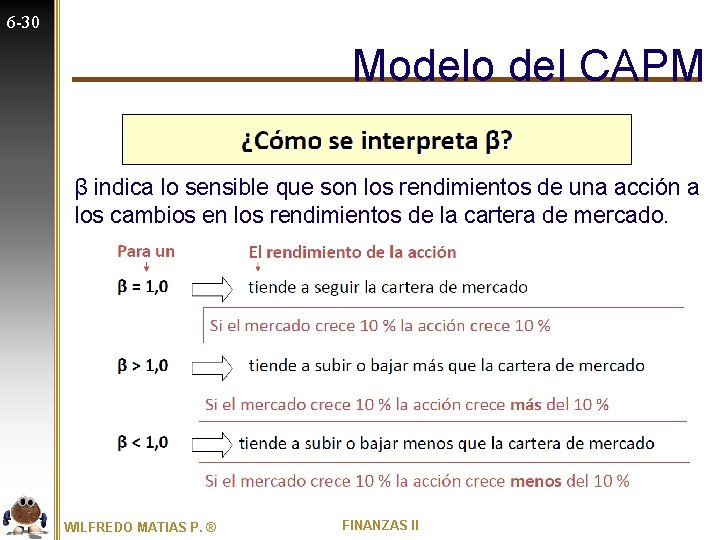 6-30

Modelo del CAPM

¿Cómo se interpreta β?

β indica lo sensible que son los rendimientos de una acción a los cambios en los rendimientos de la cartera de mercado.

Para un

El rendimiento de la acción

β = 1,0 tiende a seguir la cartera de mercado

Si el mercado crece 10 % la acción crece 10 %

β > 1,0 tiende a subir o bajar más que la cartera de mercado

Si el mercado crece 10 % la acción crece más del 10 %

β < 1,0 tiende a subir o bajar menos que la cartera de mercado

Si el mercado crece 10 % la acción crece menos del 10 %

WILFREDO MATIAS P. ®

FINANZAS II